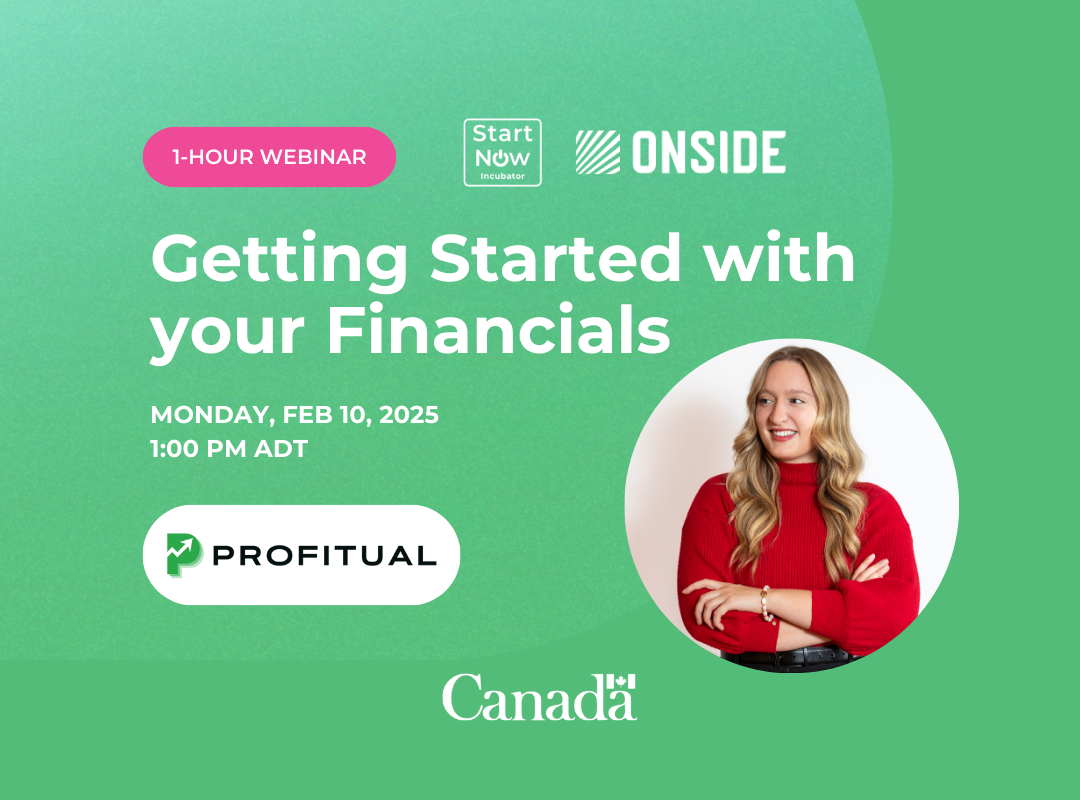 1-HOUR WEBINAR

Start Now Incubator

ONSIDE

Getting Started with your Financials

MONDAY, FEB 10, 2025
1:00 PM ADT

PROFITUAL

Canada